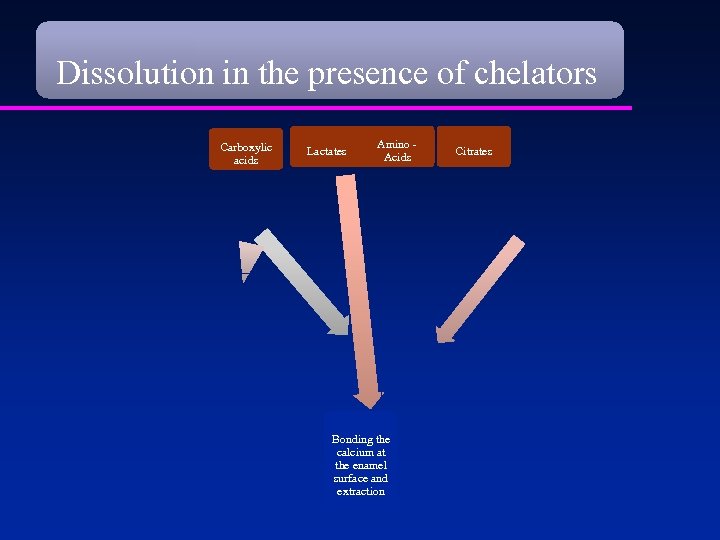 Dissolution in the presence of chelators

Carboxylic acids

Lactates

Amino - Acids

Citrates

Bonding the calcium at the enamel surface and extraction